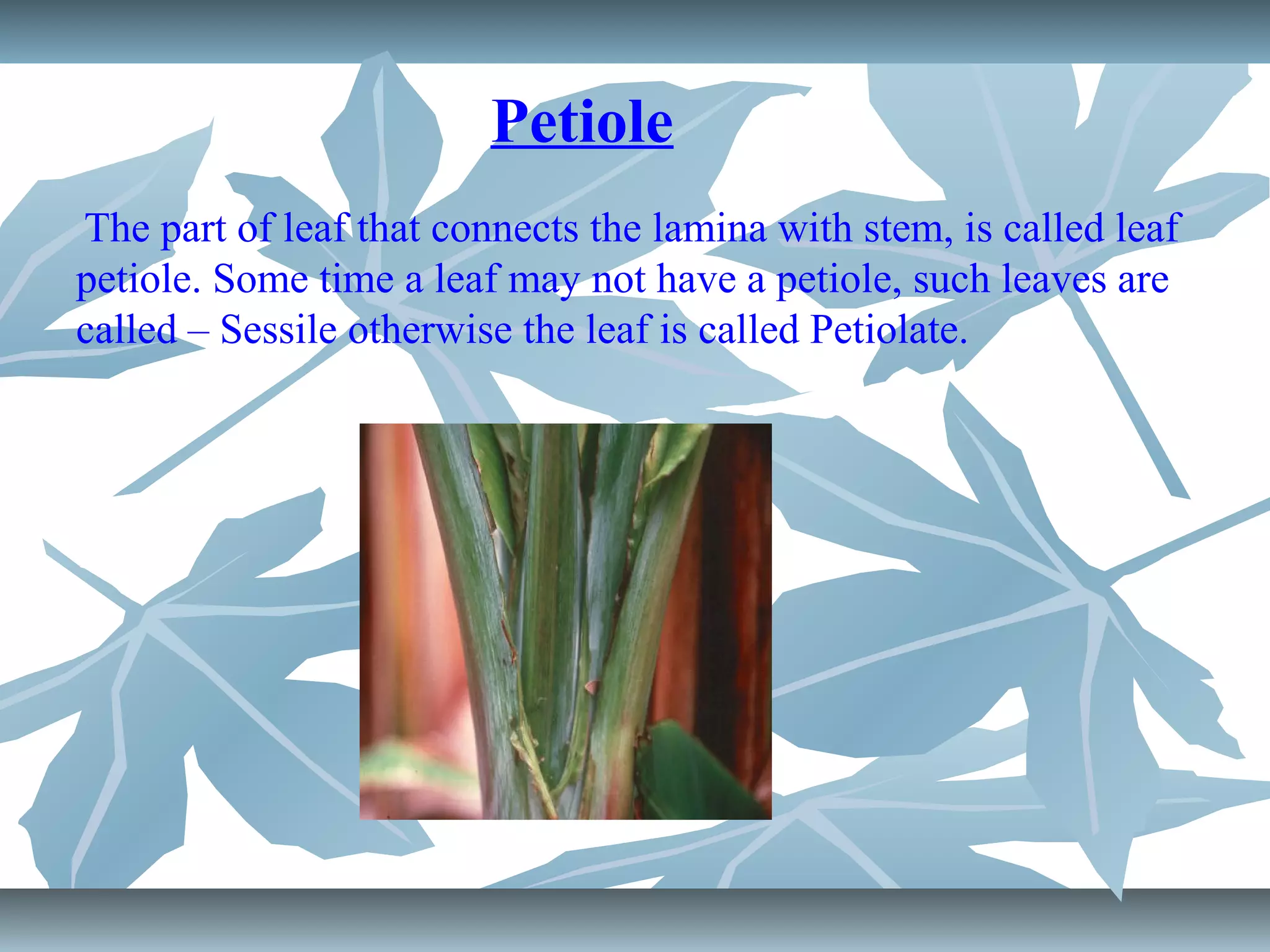 Petiole

The part of leaf that connects the lamina with stem, is called leaf petiole. Some time a leaf may not have a petiole, such leaves are called – Sessile otherwise the leaf is called Petiolate.